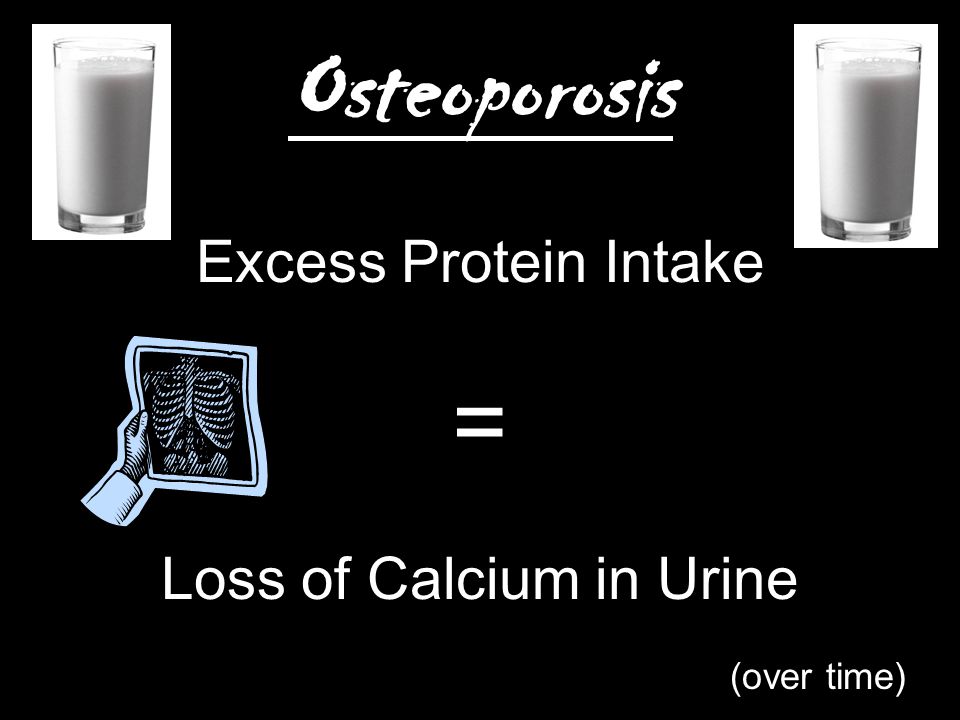 Osteoporosis

Excess Protein Intake

=

Loss of Calcium in Urine

(over time)